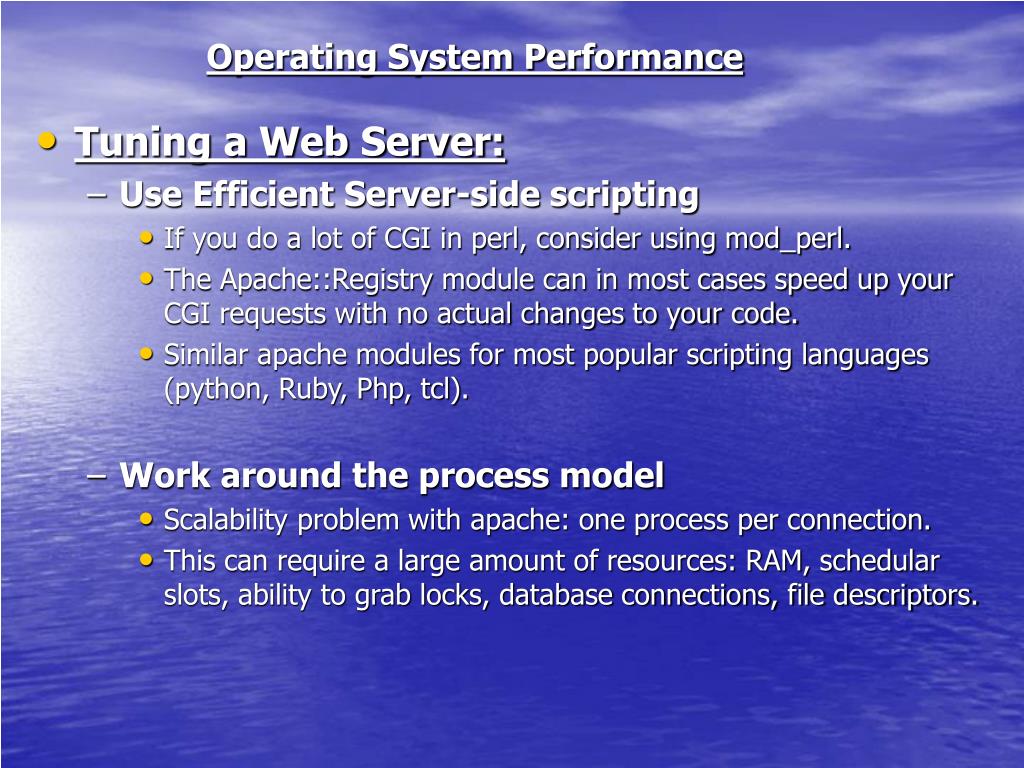 Operating System Performance

• Tuning a Web Server:
– Use Efficient Server-side scripting
• If you do a lot of CGI in perl, consider using mod_perl.
• The Apache::Registry module can in most cases speed up your CGI requests with no actual changes to your code.
• Similar apache modules for most popular scripting languages (python, Ruby, Php, tcl).

– Work around the process model
• Scalability problem with apache: one process per connection.
• This can require a large amount of resources: RAM, schedular slots, ability to grab locks, database connections, file descriptors.